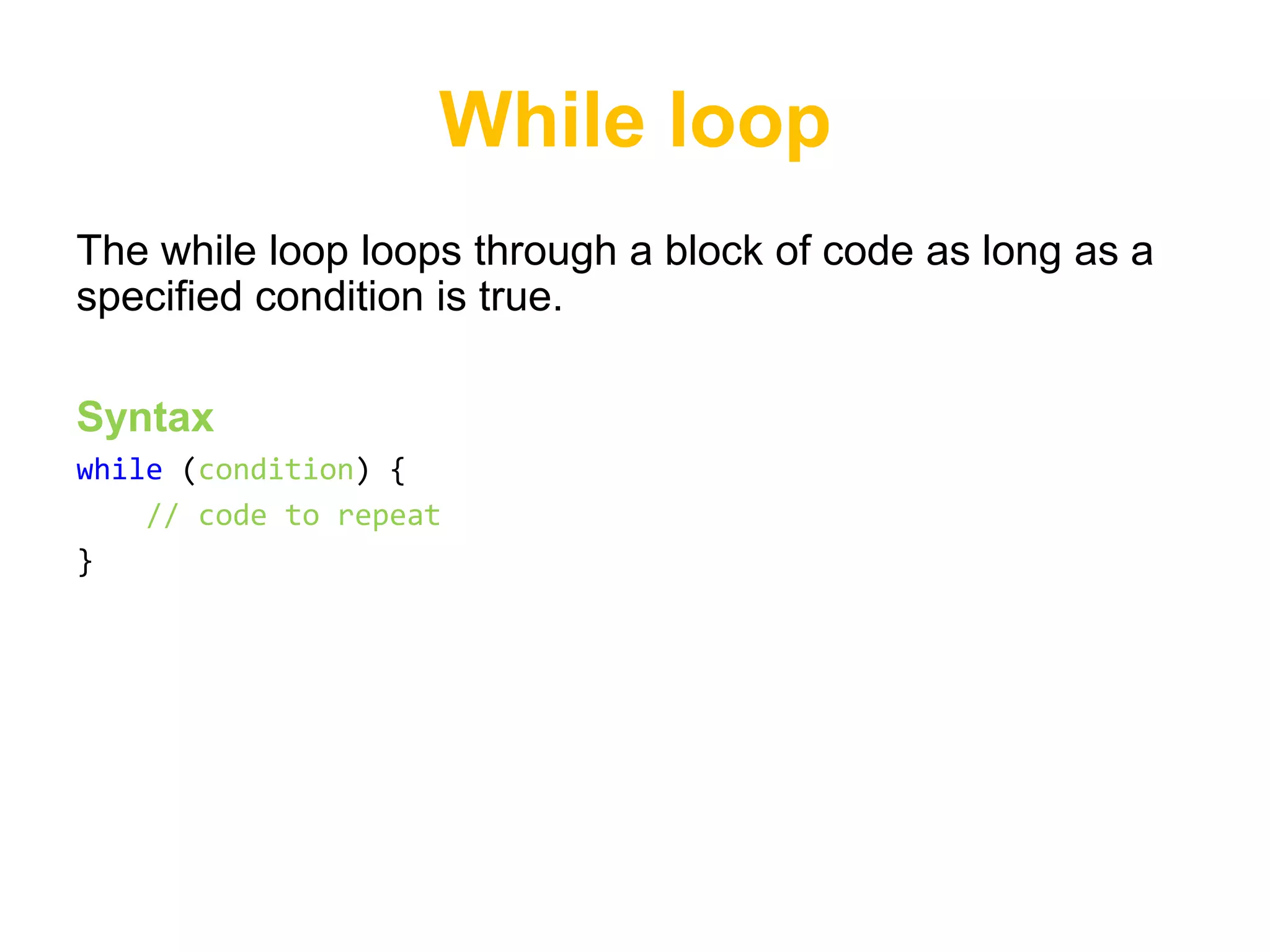 While loop

The while loop loops through a block of code as long as a specified condition is true.

Syntax

while (condition) {
    // code to repeat
}